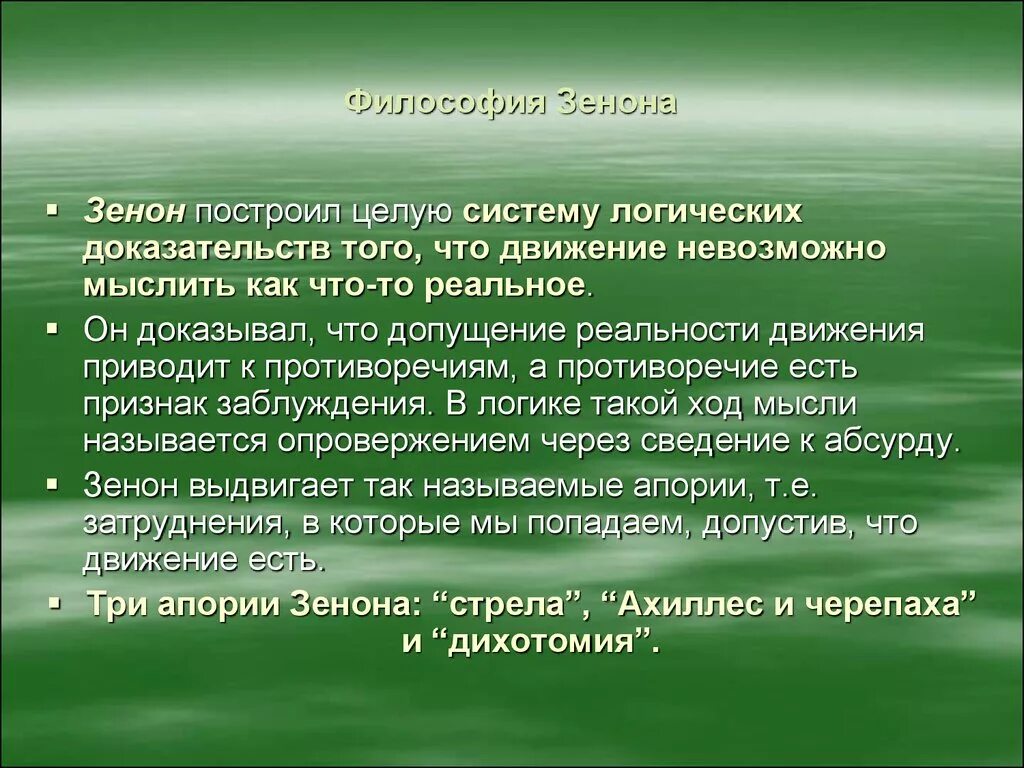 Философия Зенона

▪ Зенон построил целую систему логических доказательств того, что движение невозможно мыслить как что-то реальное.
▪ Он доказывал, что допущение реальности движения приводит к противоречиям, а противоречие есть признак заблуждения. В логике такой ход мысли называется опровержением через сведение к абсурду.
▪ Зенон выдвигает так называемые апории, т.е. затруднения, в которые мы попадаем, допустив, что движение есть.
▪ Три апории Зенона: “стрела”, “Ахиллес и черепаха” и “дихотомия”.